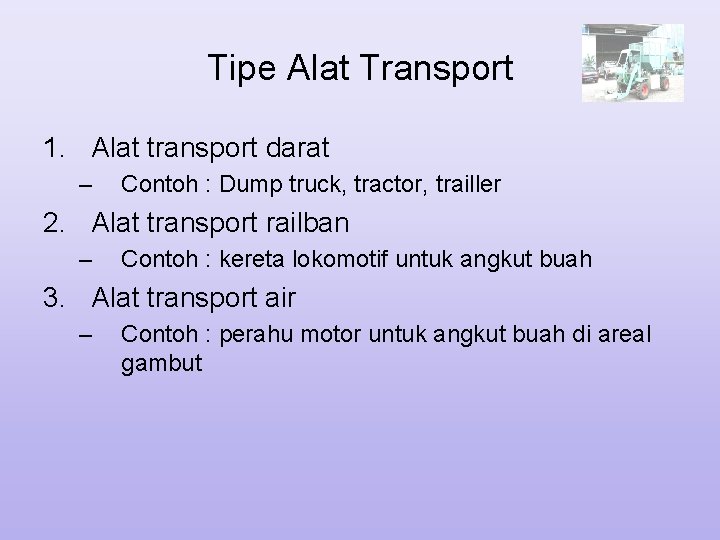 Tipe Alat Transport

1. Alat transport darat
 – Contoh : Dump truck, tractor, trailler
2. Alat transport railban
 – Contoh : kereta lokomotif untuk angkut buah
3. Alat transport air
 – Contoh : perahu motor untuk angkut buah di areal gambut